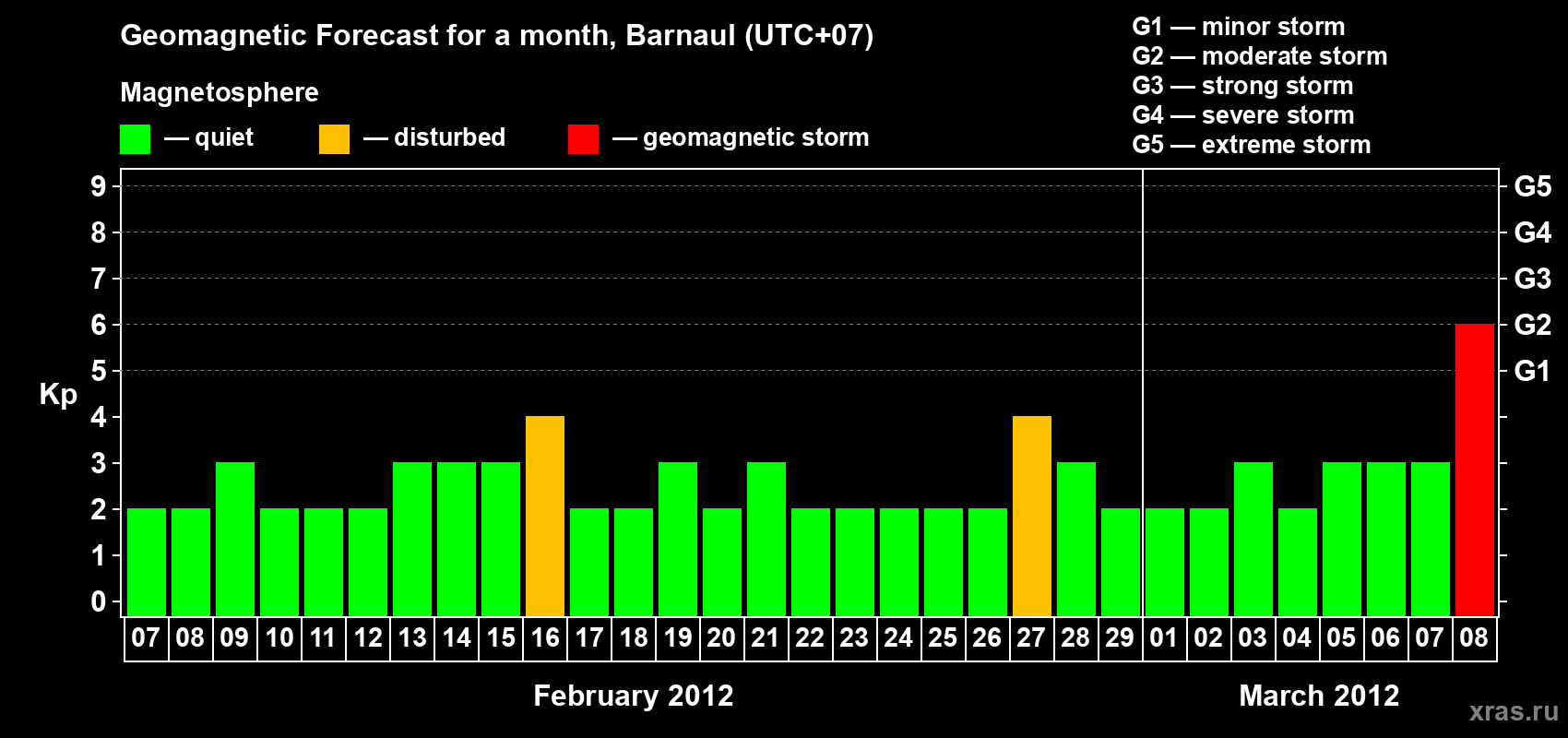 Geomagnetic Forecast for a month, Barnaul (UTC+07)

Magnetosphere

— quiet — disturbed — geomagnetic storm

G1 — minor storm
G2 — moderate storm
G3 — strong storm
G4 — severe storm
G5 — extreme storm

Kp

9 8 7 6 5 4 3 2 1 0

G5 G4 G3 G2 G1

07 08 09 10 11 12 13 14 15 16 17 18 19 20 21 22 23 24 25 26 27 28 29 01 02 03 04 05 06 07 08

February 2012

March 2012

xras.ru